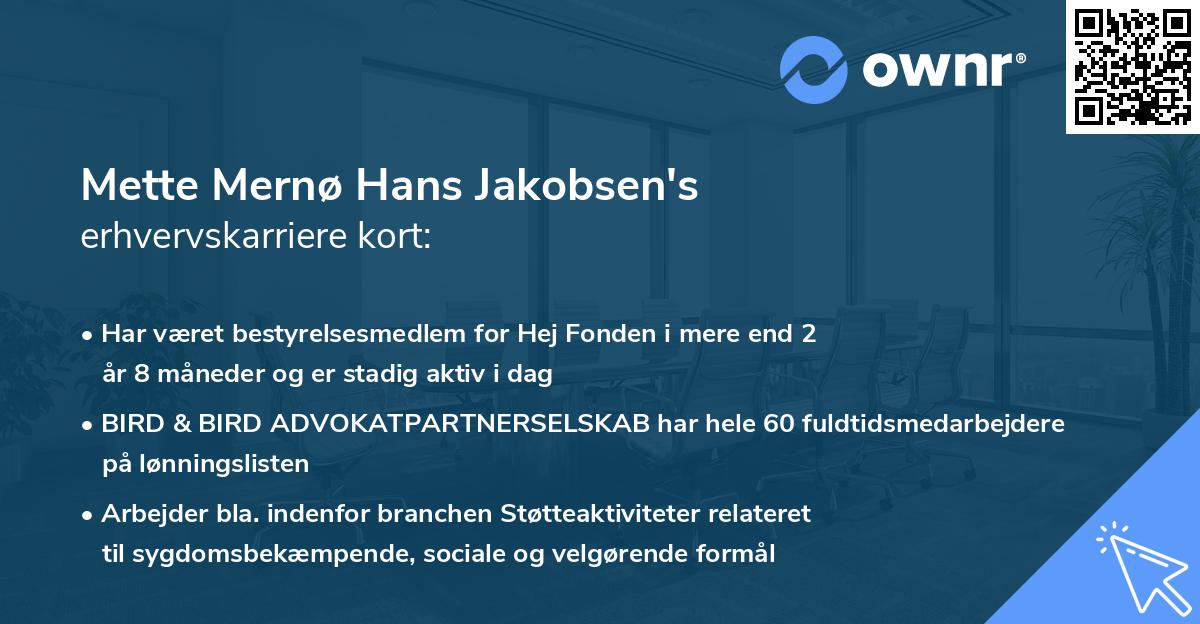 ownr®

Mette Mernø Hans Jakobsen's
erhvervskarriere kort:

• Har været bestyrelsesmedlem for Hej Fonden i mere end 2 år 8 måneder og er stadig aktiv i dag

• BIRD & BIRD ADVOKATPARTNERSELSKAB har hele 60 fuldtidsmedarbejdere på lønningslisten

• Arbejder bla. indenfor branchen Støtteaktiviteter relateret til sygdomsbekæmpende, sociale og velgørende formål